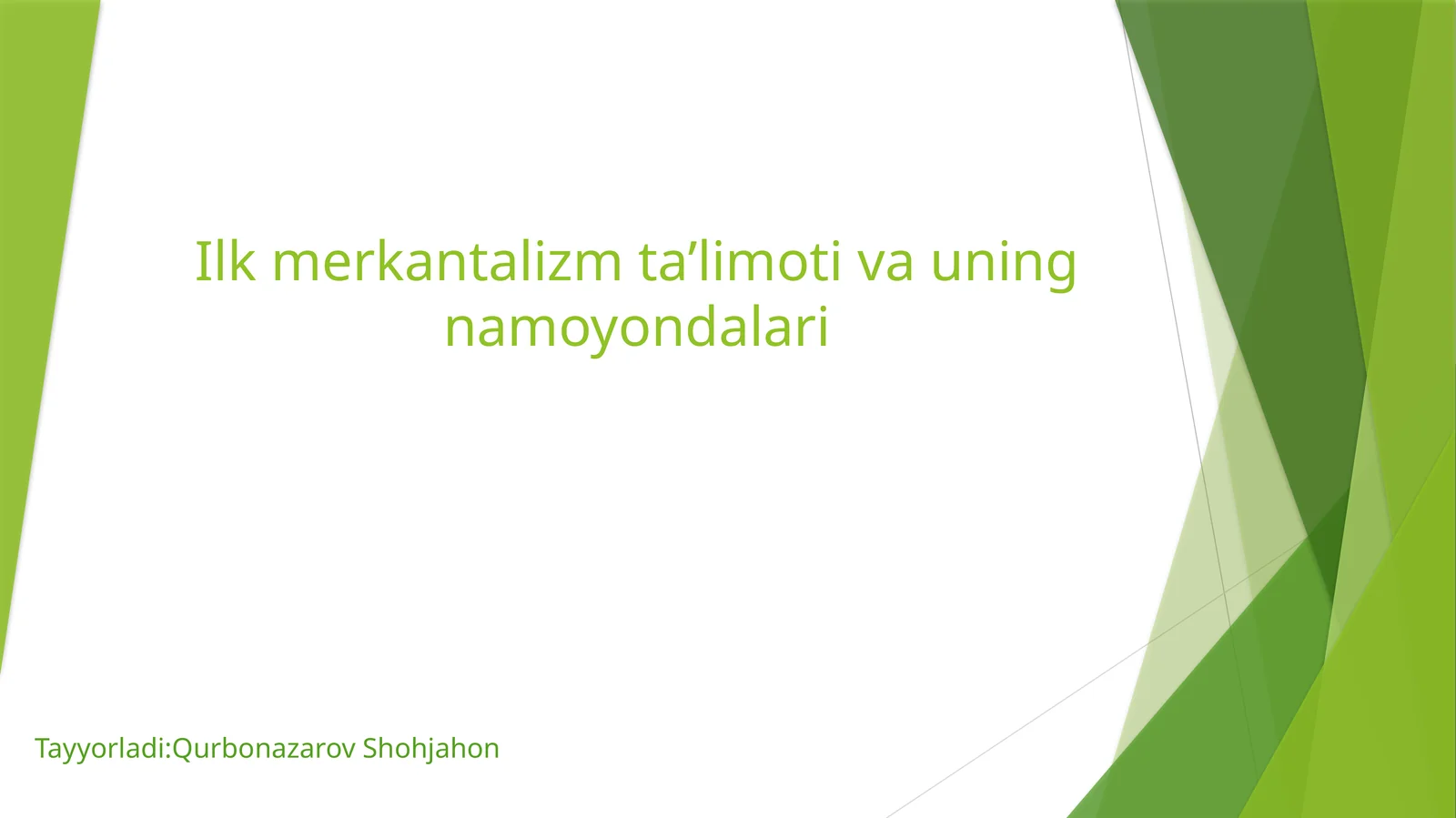 Ilk merkantalizm ta’limoti va uning namoyondalari

Tayyorladi:Qurbonazarov Shohjahon